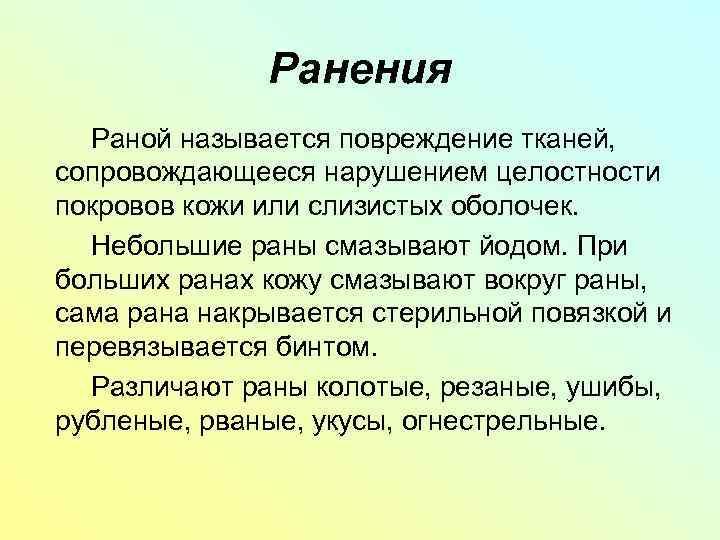 Ранения

Раной называется повреждение тканей, сопровождающееся нарушением целостности покровов кожи или слизистых оболочек.

Небольшие раны смазывают йодом. При больших ранах кожу смазывают вокруг раны, сама рана накрывается стерильной повязкой и перевязывается бинтом.

Различают раны колотые, резаные, ушибы, рубленые, рваные, укусы, огнестрельные.